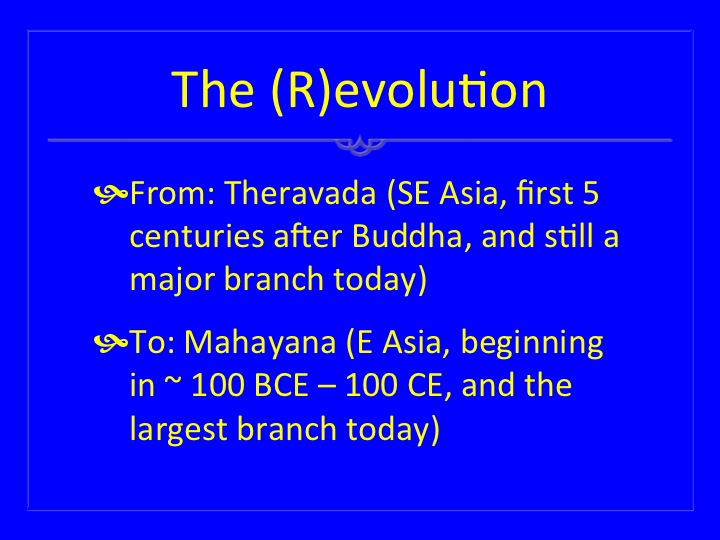 The (R)evolution

From: Theravada (SE Asia, first 5 centuries after Buddha, and still a major branch today)

To: Mahayana (E Asia, beginning in ~ 100 BCE – 100 CE, and the largest branch today)